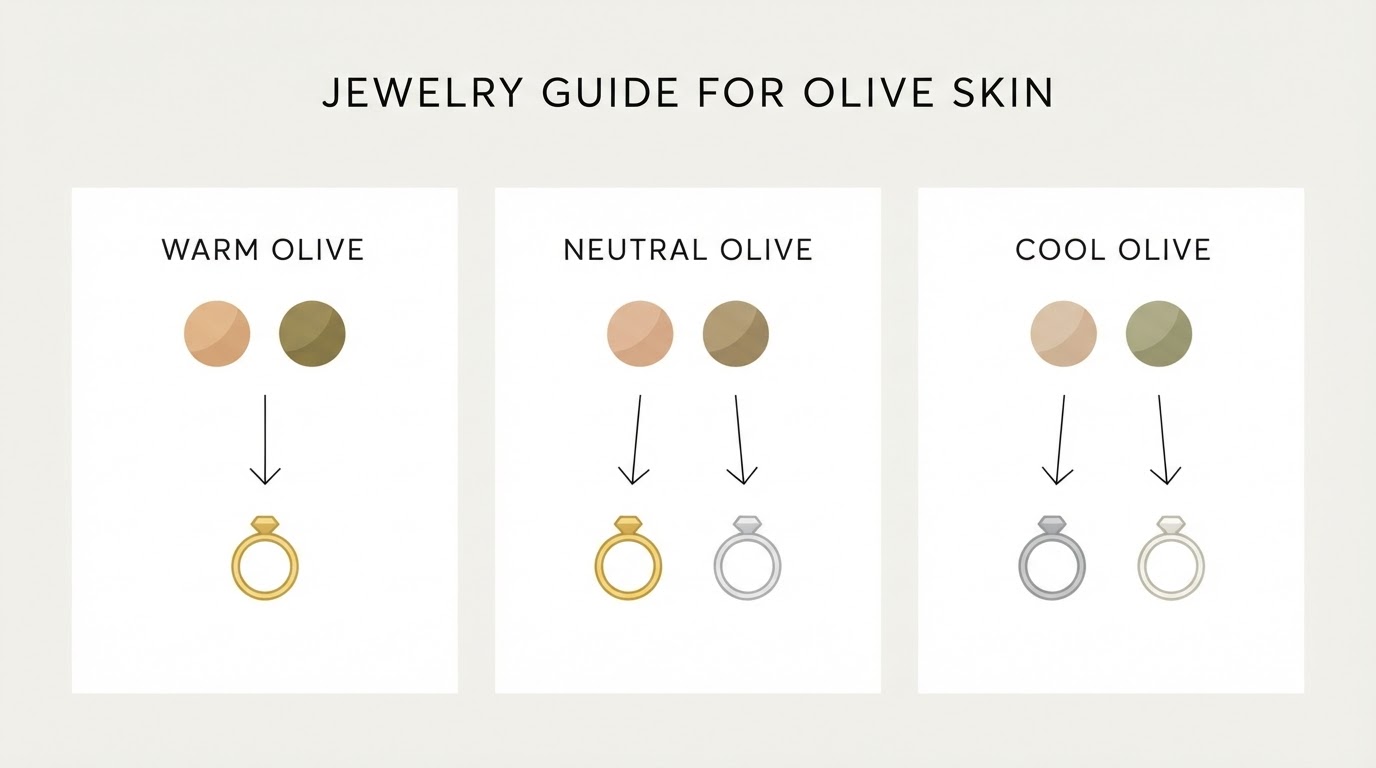 JEWELRY GUIDE FOR OLIVE SKIN

WARM OLIVE

NEUTRAL OLIVE

COOL OLIVE